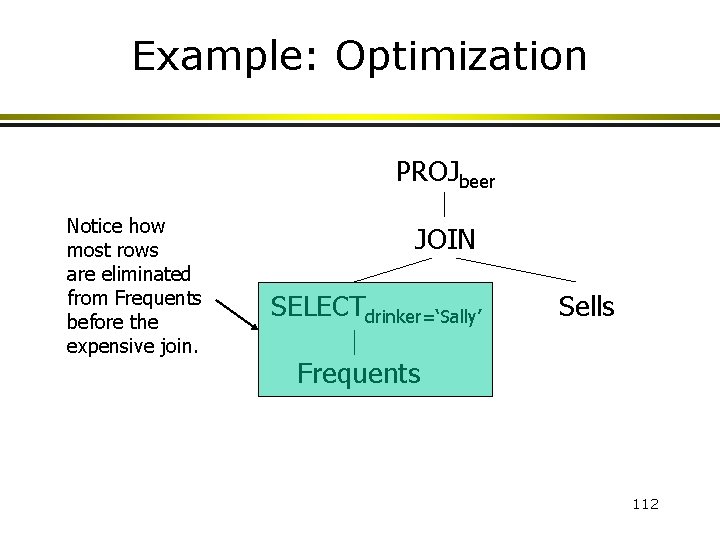 Example: Optimization

$PROJ_{beer}$

JOIN

Notice how most rows are eliminated from Frequents before the expensive join.

$SELECT_{drinker='Sally'}$

Frequents

Sells

112